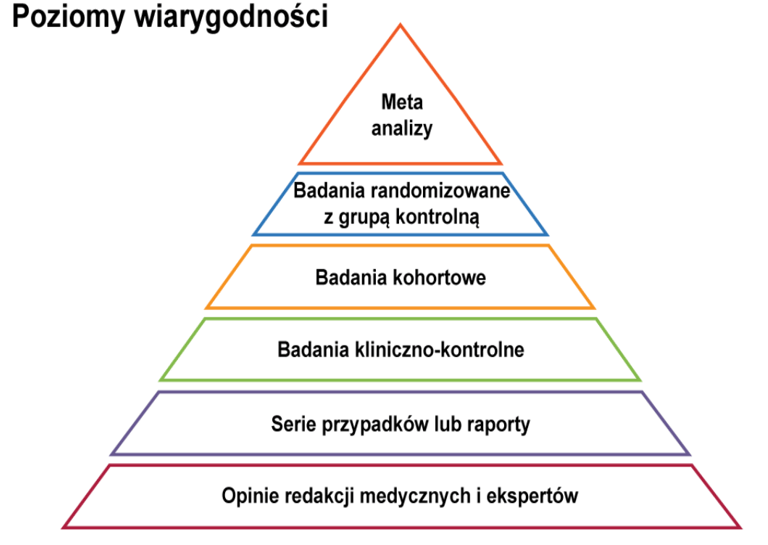 Poziomy wiarygodności

Meta analizy

Badania randomizowane z grupą kontrolną

Badania kohortowe

Badania kliniczno-kontrolne

Serie przypadków lub raporty

Opinie redakcji medycznych i ekspertów